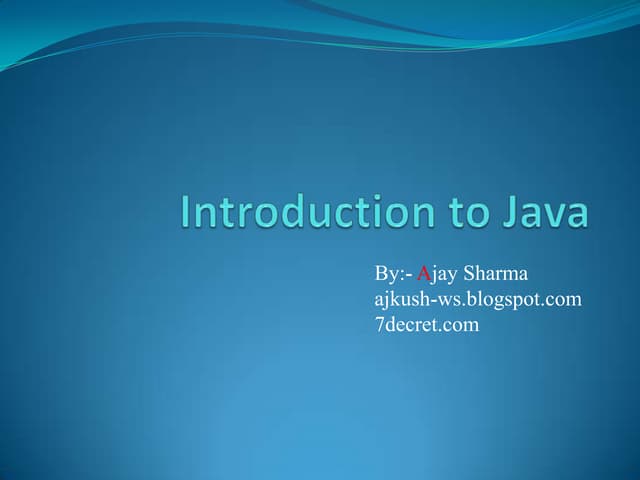 Introduction to Java

By:- Ajay Sharma
ajkush-ws.blogspot.com
7decret.com